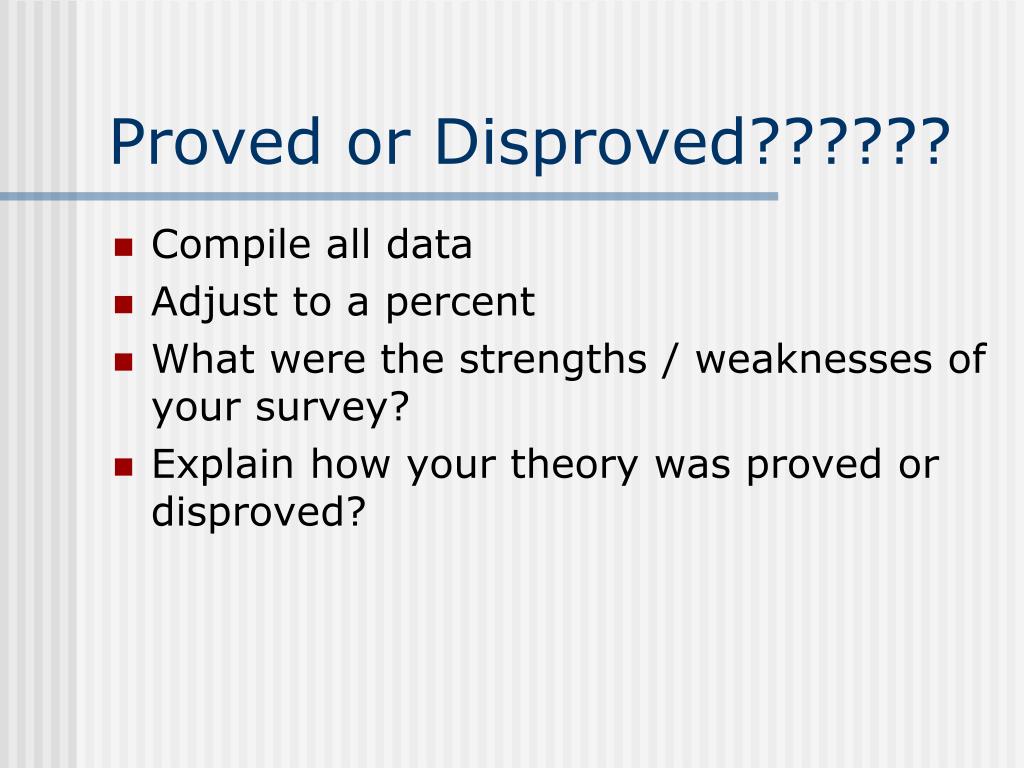 Proved or Disproved??????

- Compile all data
- Adjust to a percent
- What were the strengths / weaknesses of your survey?
- Explain how your theory was proved or disproved?